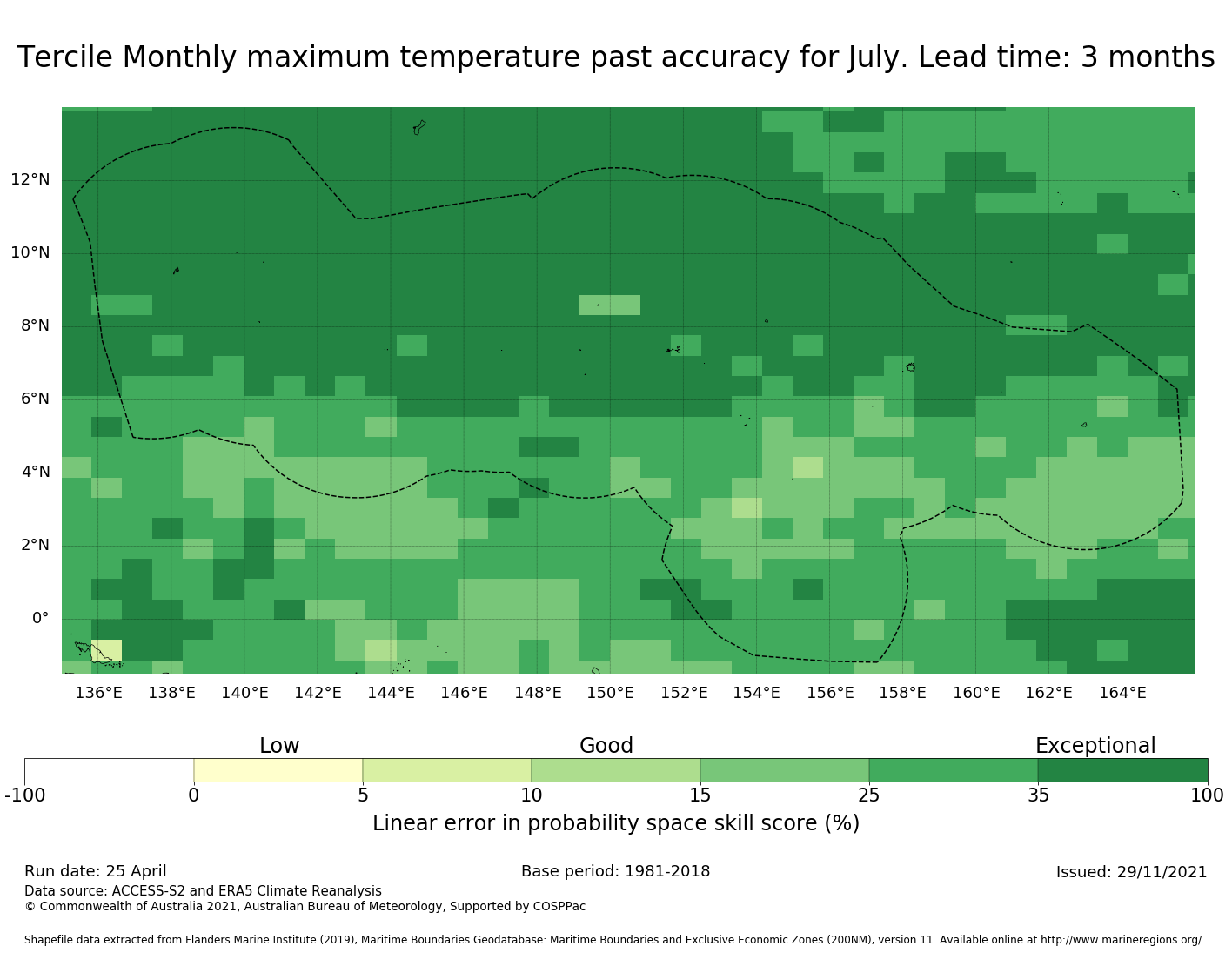 Tercile Monthly maximum temperature past accuracy for July. Lead time: 3 months

12°N
10°N
8°N
6°N
4°N
2°N
0°

136°E 138°E 140°E 142°E 144°E 146°E 148°E 150°E 152°E 154°E 156°E 158°E 160°E 162°E 164°E

Low Good Exceptional

-100 0 5 10 15 25 35 100

Linear error in probability space skill score (%)

Run date: 25 April
Base period: 1981-2018
Issued: 29/11/2021
Data source: ACCESS-S2 and ERA5 Climate Reanalysis
© Commonwealth of Australia 2021, Australian Bureau of Meteorology, Supported by COSPPac

Shapefile data extracted from Flanders Marine Institute (2019), Maritime Boundaries Geodatabase: Maritime Boundaries and Exclusive Economic Zones (200NM), version 11. Available online at http://www.marineregions.org/.